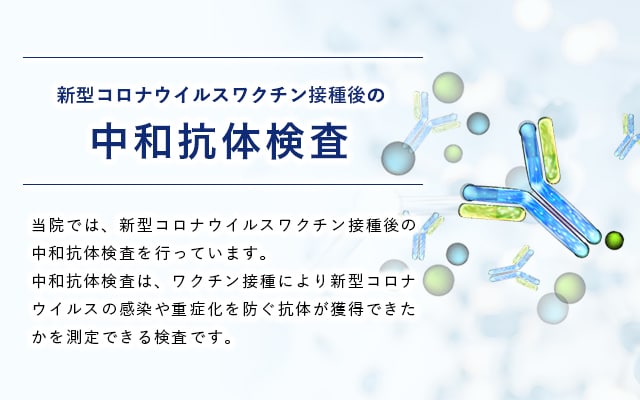 新型コロナウイルスワクチン接種後の

中和抗体検査

当院では、新型コロナウイルスワクチン接種後の中和抗体検査を行っています。
中和抗体検査は、ワクチン接種により新型コロナウイルスの感染や重症化を防ぐ抗体が獲得できたかを測定できる検査です。